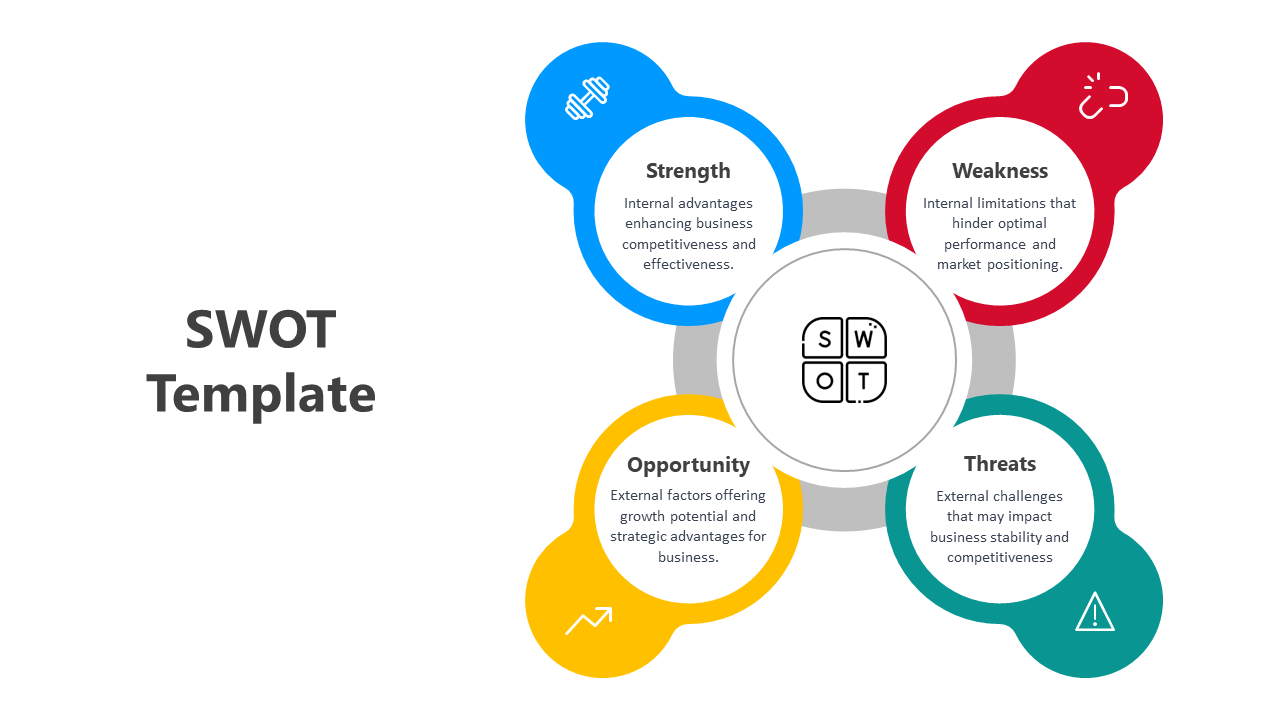 SWOT Template

Strength
Internal advantages enhancing business competitiveness and effectiveness.

Weakness
Internal limitations that hinder optimal performance and market positioning.

S W
O T

Opportunity
External factors offering growth potential and strategic advantages for business.

Threats
External challenges that may impact business stability and competitiveness